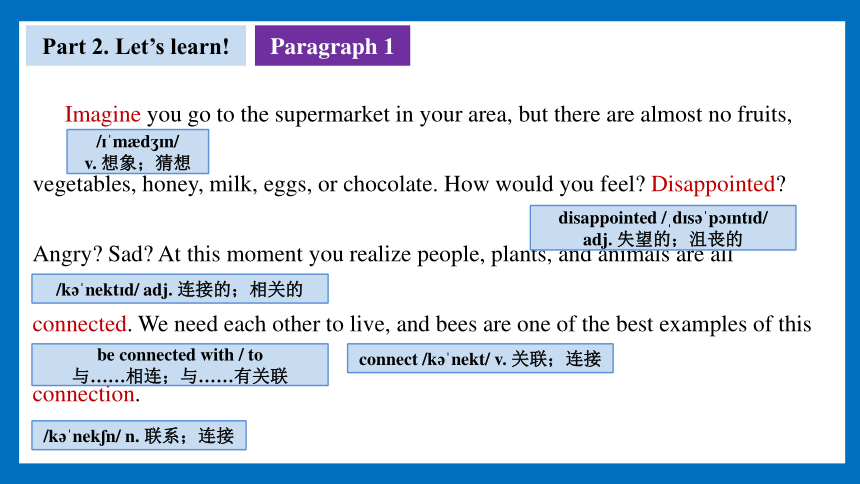 Part 2. Let’s learn!

Paragraph 1

Imagine you go to the supermarket in your area, but there are almost no fruits,

/ɪˈmædʒɪn/
v. 想象；猜想

vegetables, honey, milk, eggs, or chocolate. How would you feel? Disappointed?

disappointed /ˌdɪsəˈpɔɪntɪd/
adj. 失望的；沮丧的

Angry? Sad? At this moment you realize people, plants, and animals are all

/kəˈnektɪd/ adj. 连接的；相关的

connected. We need each other to live, and bees are one of the best examples of this

be connected with / to
与……相连；与……有关联

connect /kəˈnekt/ v. 关联；连接

connection.

/kəˈnekʃn/ n. 联系；连接